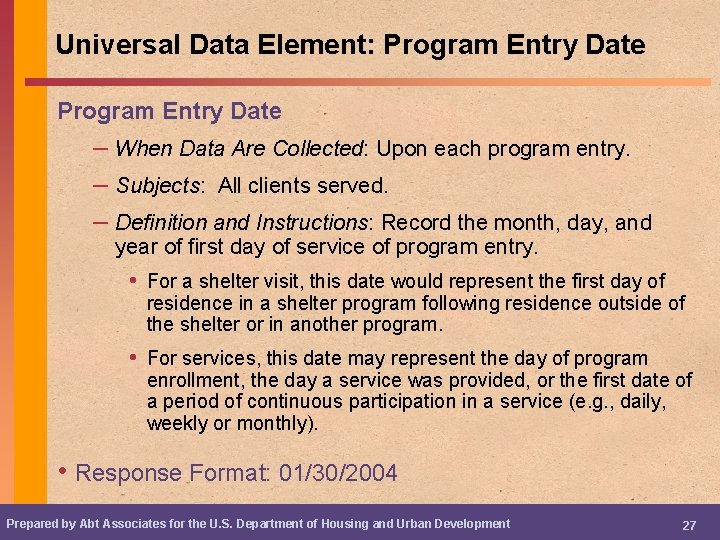 Universal Data Element: Program Entry Date

Program Entry Date

– When Data Are Collected: Upon each program entry.

– Subjects: All clients served.

– Definition and Instructions: Record the month, day, and year of first day of service of program entry.

• For a shelter visit, this date would represent the first day of residence in a shelter program following residence outside of the shelter or in another program.

• For services, this date may represent the day of program enrollment, the day a service was provided, or the first date of a period of continuous participation in a service (e.g., daily, weekly or monthly).

• Response Format: 01/30/2004

Prepared by Abt Associates for the U.S. Department of Housing and Urban Development

27